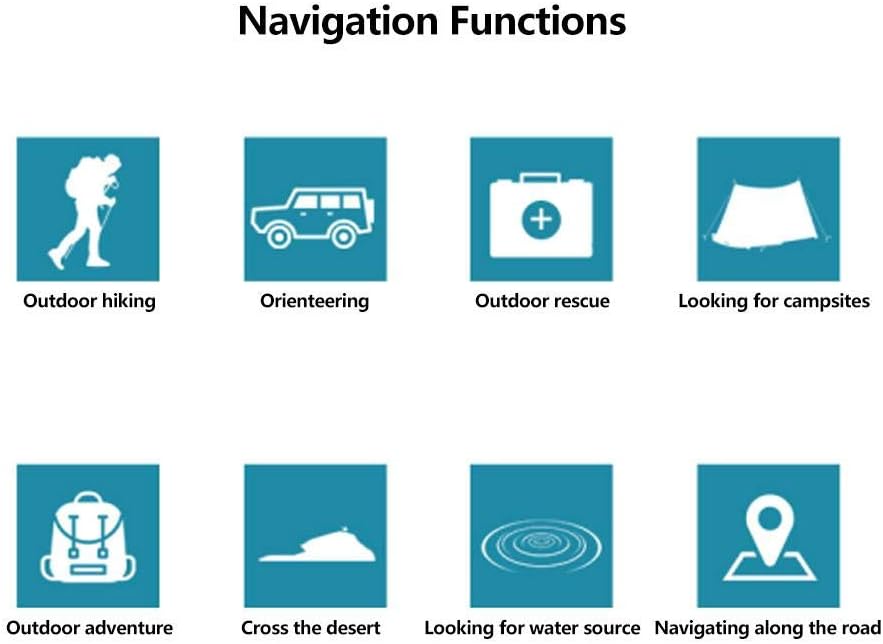 Navigation Functions

Outdoor hiking

Orienteering

Outdoor rescue

Looking for campsites

Outdoor adventure

Cross the desert

Looking for water source

Navigating along the road